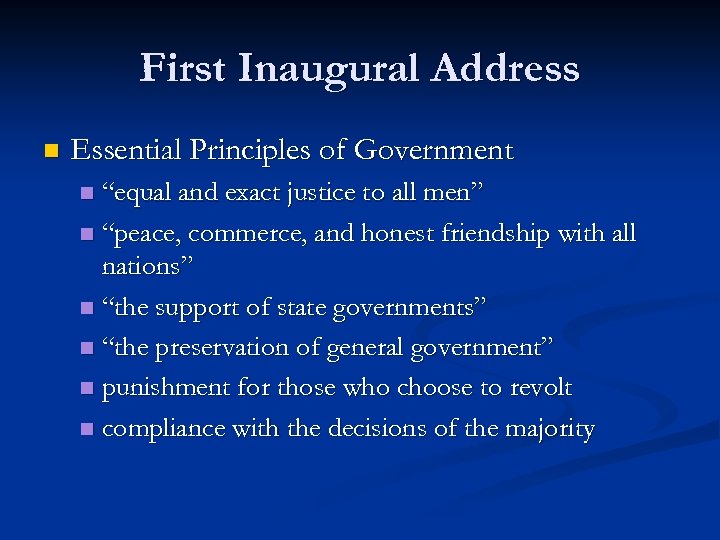 First Inaugural Address

Essential Principles of Government

“equal and exact justice to all men”

“peace, commerce, and honest friendship with all nations”

“the support of state governments”

“the preservation of general government”

punishment for those who choose to revolt

compliance with the decisions of the majority